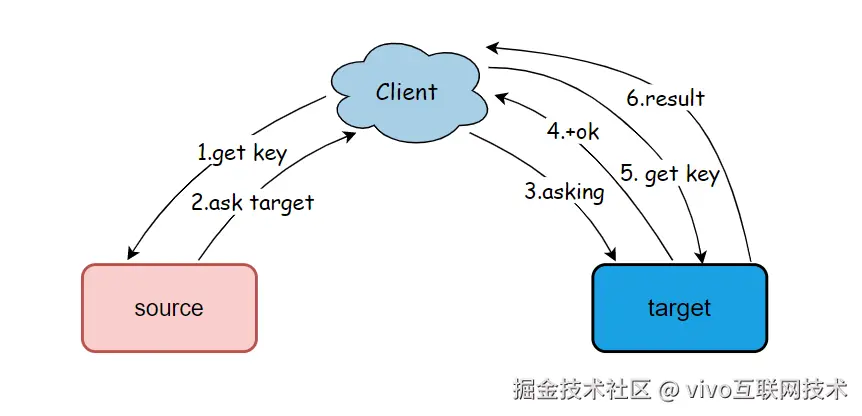 Client

1.get key

2.ask target

3.asking

4.+ok

5. get key

6.result

source

target

掘金技术社区 @ vivo互联网技术